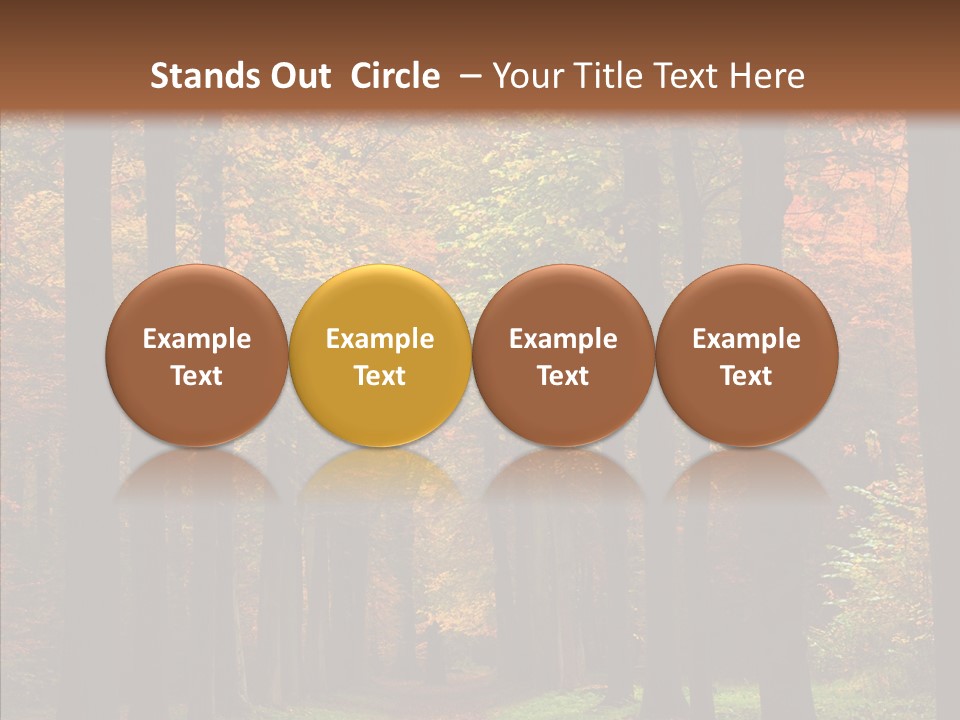 Stands Out Circle – Your Title Text Here

Example Text

Example Text

Example Text

Example Text